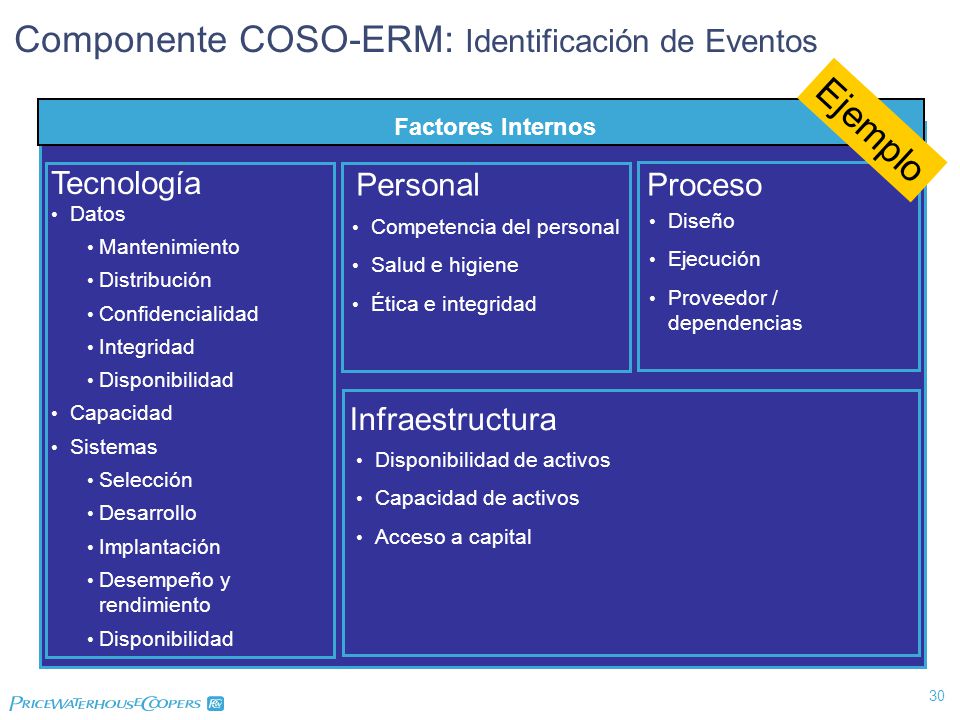 Componente COSO-ERM: Identificación de Eventos

Ejemplo

Factores Internos

Tecnología
• Datos
• Mantenimiento
• Distribución
• Confidencialidad
• Integridad
• Disponibilidad
• Capacidad
• Sistemas
• Selección
• Desarrollo
• Implantación
• Desempeño y rendimiento
• Disponibilidad

Personal
• Competencia del personal
• Salud e higiene
• Ética e integridad

Proceso
• Diseño
• Ejecución
• Proveedor / dependencias

Infraestructura
• Disponibilidad de activos
• Capacidad de activos
• Acceso a capital

PRICEWATERHOUSECOOPERS

30